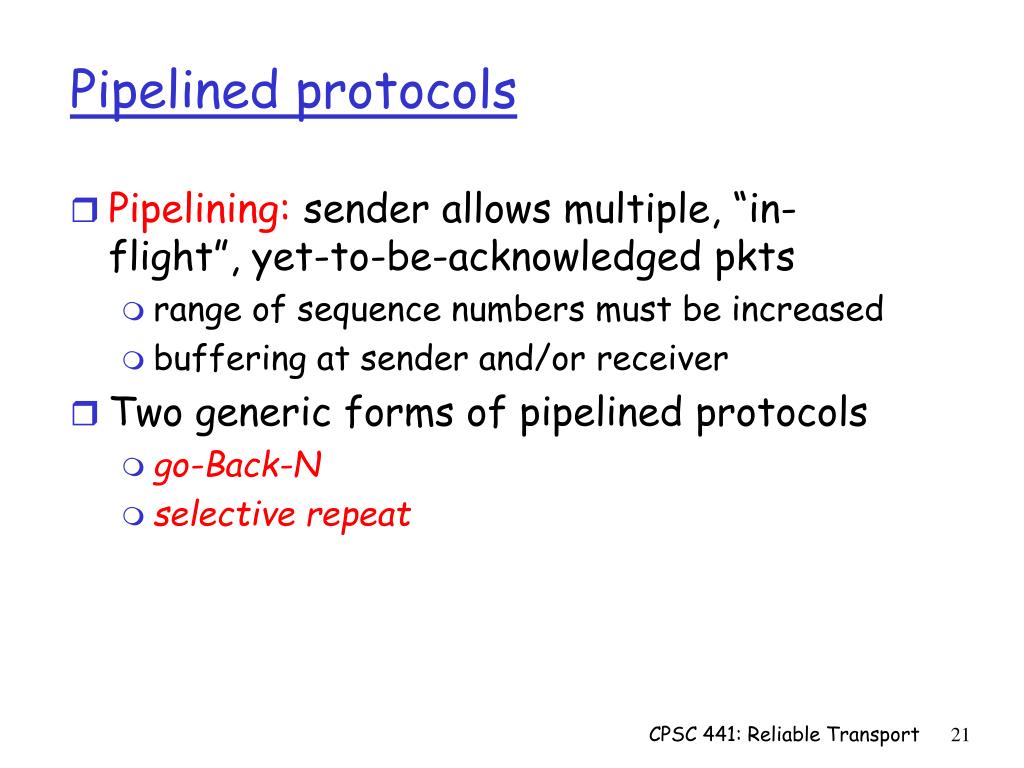 Pipelined protocols

Pipelining: sender allows multiple, “in-flight”, yet-to-be-acknowledged pkts

range of sequence numbers must be increased

buffering at sender and/or receiver

Two generic forms of pipelined protocols

go-Back-N

selective repeat

CPSC 441: Reliable Transport 21